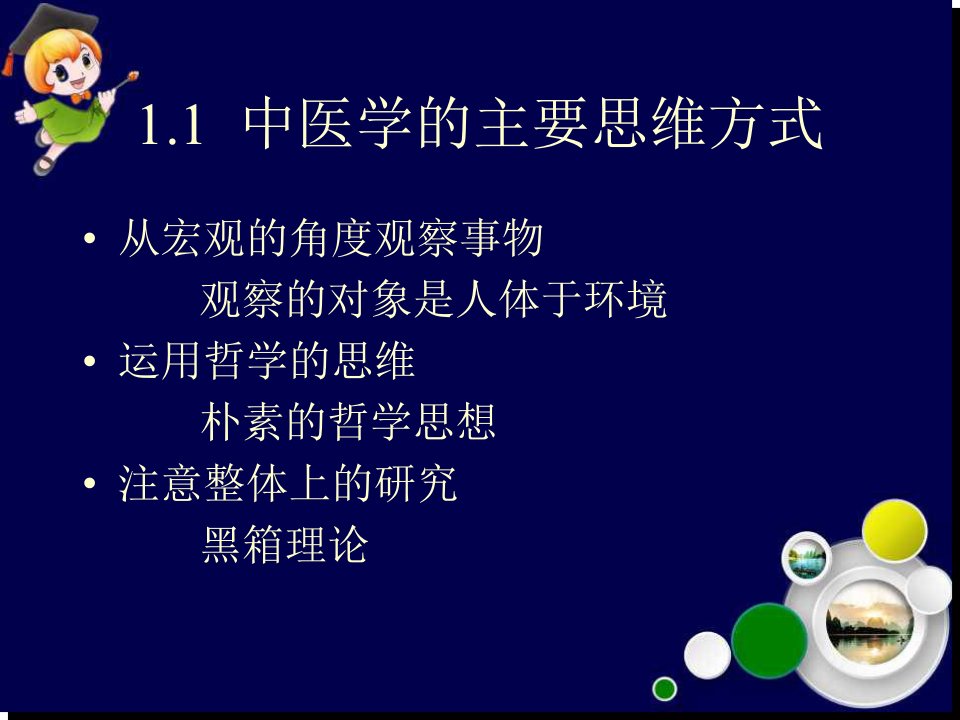 1.1 中医学的主要思维方式

• 从宏观的角度观察事物

观察的对象是人体于环境

• 运用哲学的思维

朴素的哲学思想

• 注意整体上的研究

黑箱理论